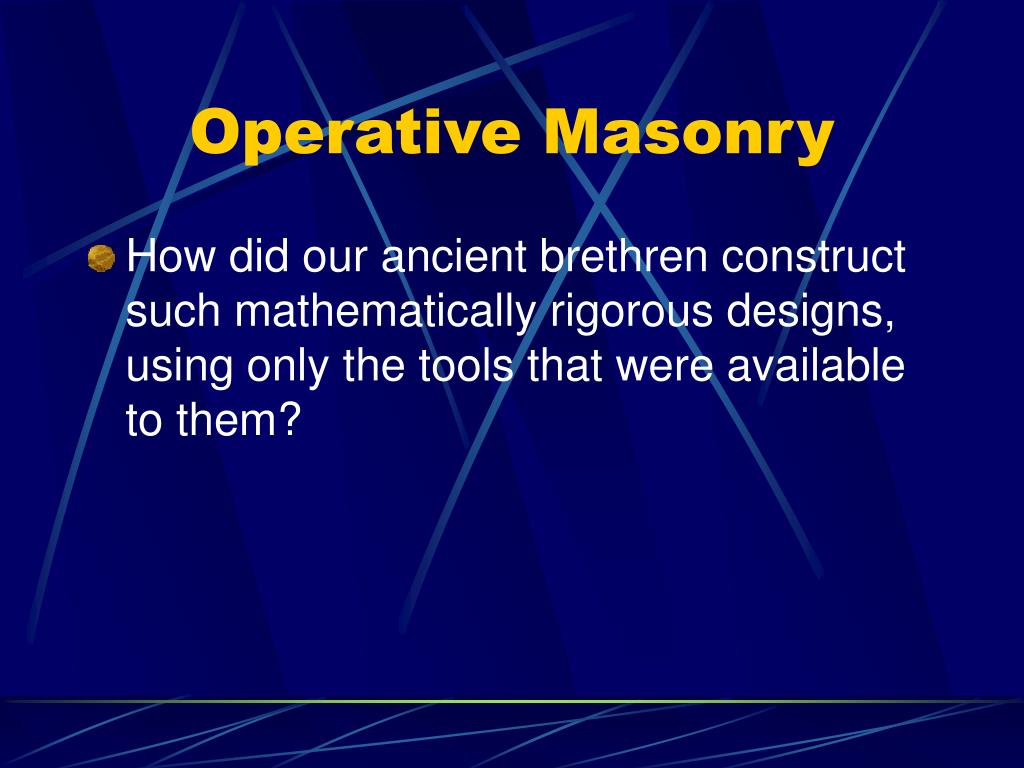 Operative Masonry

How did our ancient brethren construct such mathematically rigorous designs, using only the tools that were available to them?